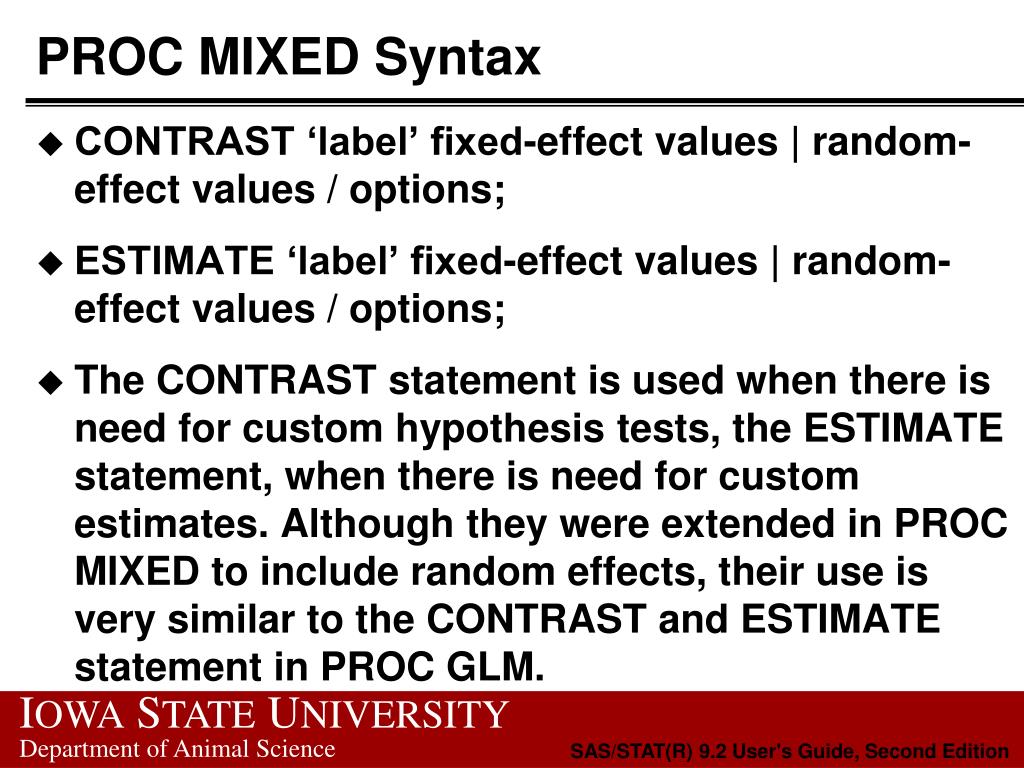 PROC MIXED Syntax

◆ CONTRAST ‘label’ fixed-effect values | random-effect values / options;

◆ ESTIMATE ‘label’ fixed-effect values | random-effect values / options;

◆ The CONTRAST statement is used when there is need for custom hypothesis tests, the ESTIMATE statement, when there is need for custom estimates. Although they were extended in PROC MIXED to include random effects, their use is very similar to the CONTRAST and ESTIMATE statement in PROC GLM.

IOWA STATE UNIVERSITY
Department of Animal Science

SAS/STAT(R) 9.2 User's Guide, Second Edition